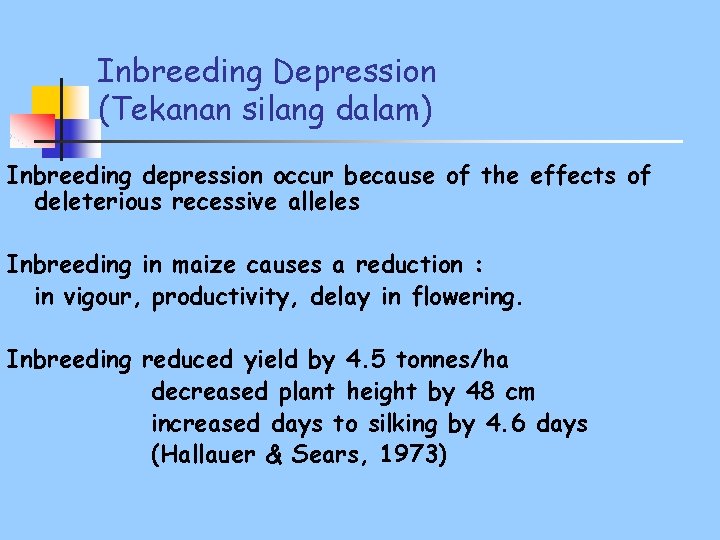 Inbreeding Depression
(Tekanan silang dalam)

Inbreeding depression occur because of the effects of deleterious recessive alleles

Inbreeding in maize causes a reduction :
in vigour, productivity, delay in flowering.

Inbreeding reduced yield by 4.5 tonnes/ha
decreased plant height by 48 cm
increased days to silking by 4.6 days
(Hallauer & Sears, 1973)